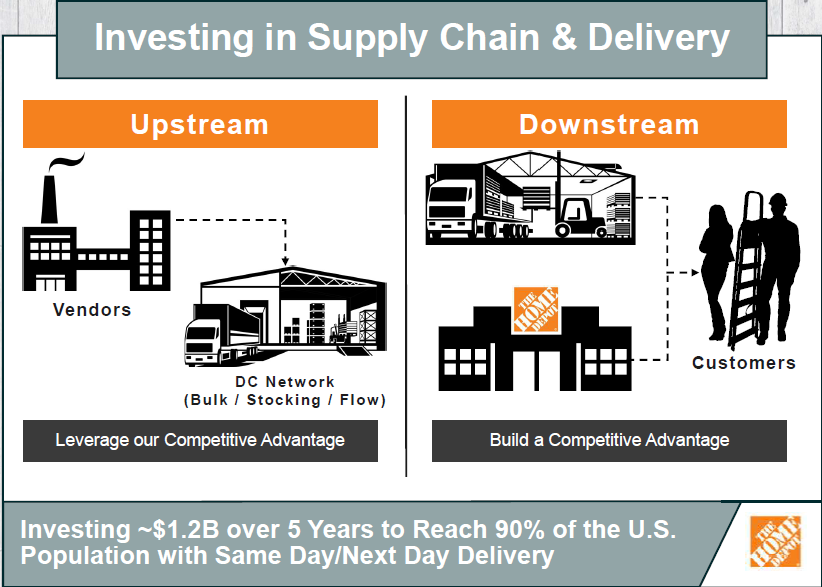 Investing in Supply Chain & Delivery

Upstream

Vendors

DC Network
(Bulk / Stocking / Flow)

Leverage our Competitive Advantage

Downstream

THE HOME DEPOT

Customers

Build a Competitive Advantage

Investing ~$1.2B over 5 Years to Reach 90% of the U.S. Population with Same Day/Next Day Delivery

THE HOME DEPOT